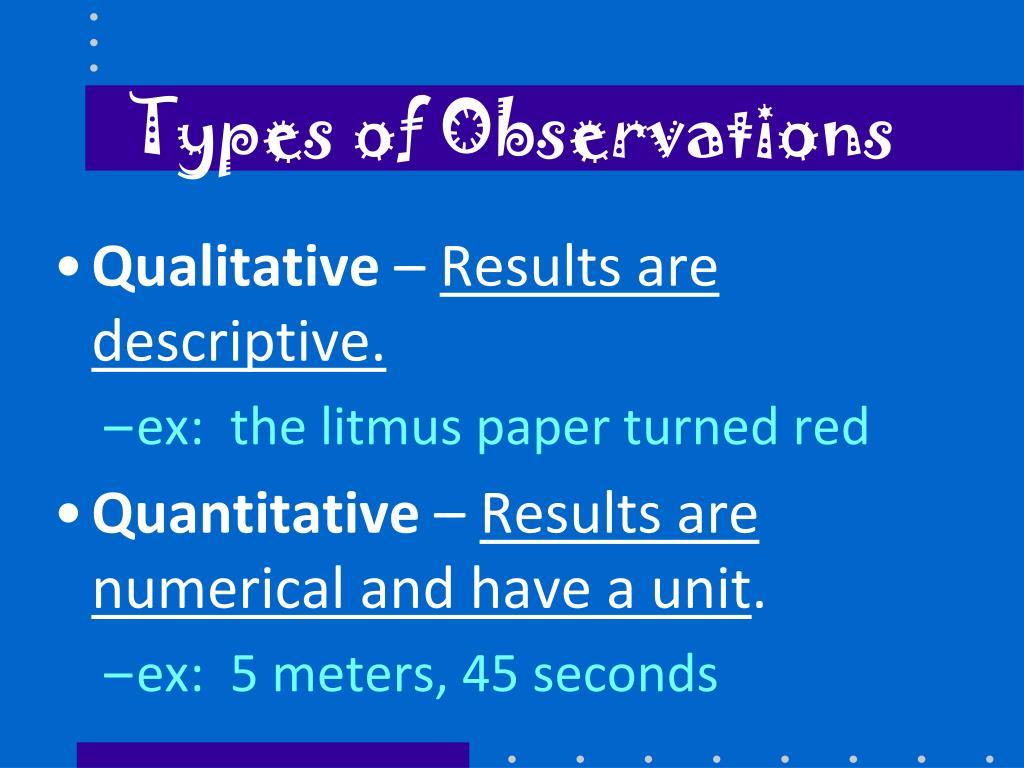 Types of Observations

• Qualitative – Results are descriptive.

–ex: the litmus paper turned red

• Quantitative – Results are numerical and have a unit.

–ex: 5 meters, 45 seconds